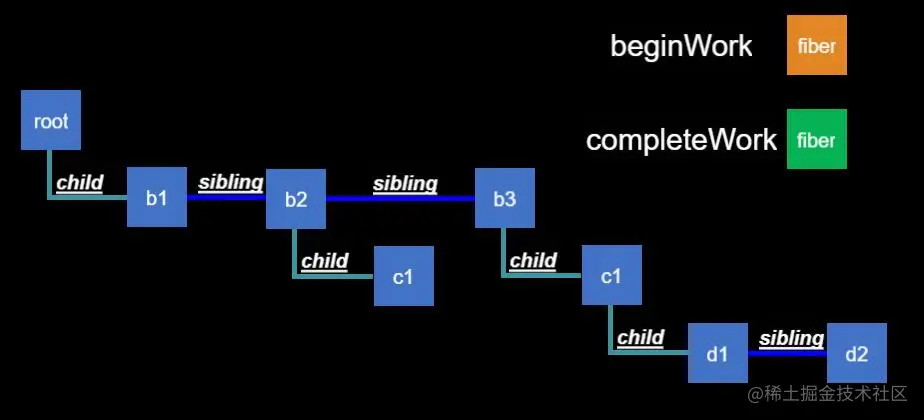 beginWork fiber

completeWork fiber

root

child

b1

sibling

b2

sibling

b3

child

c1

child

c1

child

d1

sibling

d2

@稀土掘金技术社区